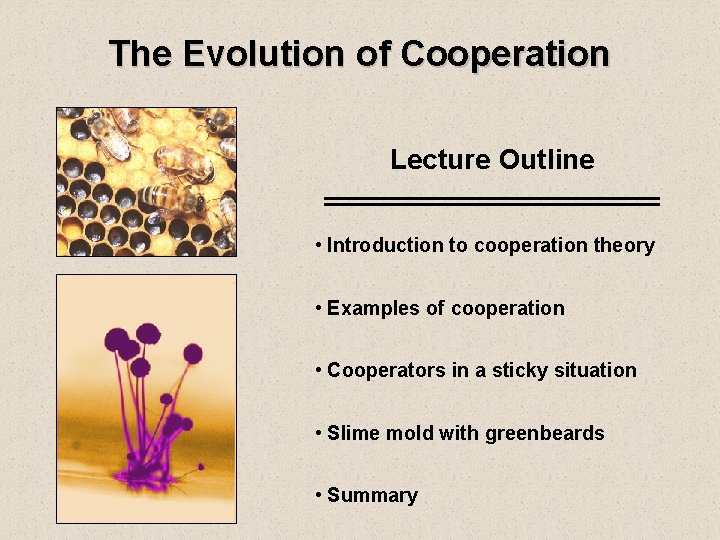 The Evolution of Cooperation

Lecture Outline

• Introduction to cooperation theory

• Examples of cooperation

• Cooperators in a sticky situation

• Slime mold with greenbeards

• Summary